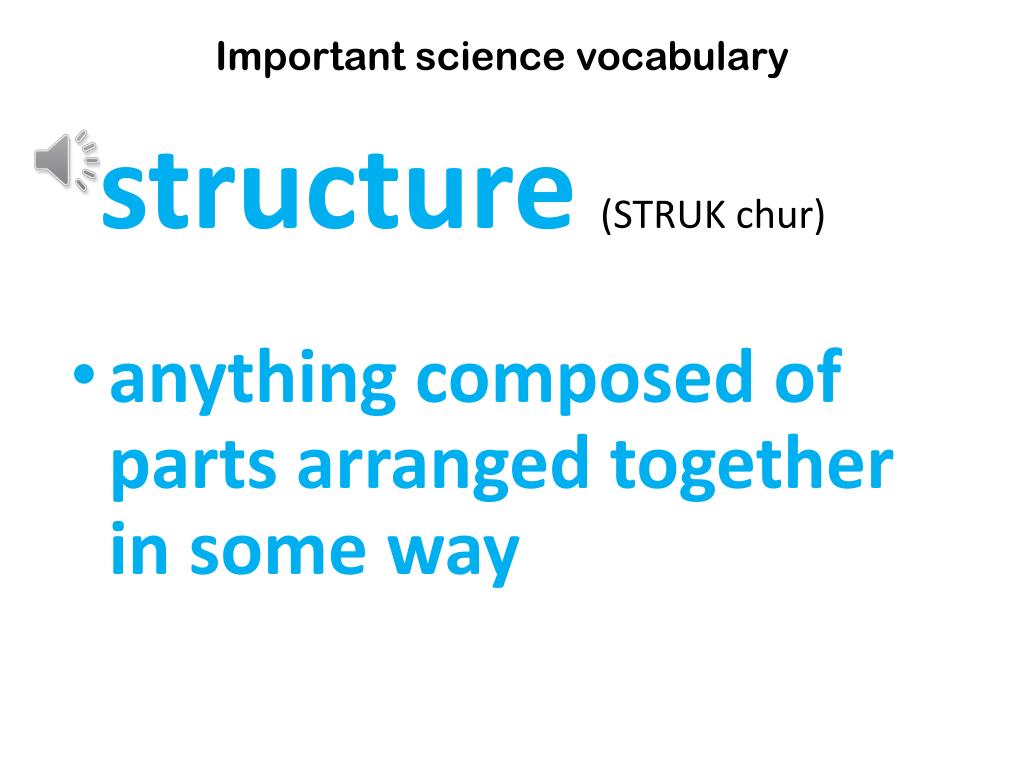 Important science vocabulary

structure (STRUK chur)

• anything composed of parts arranged together in some way